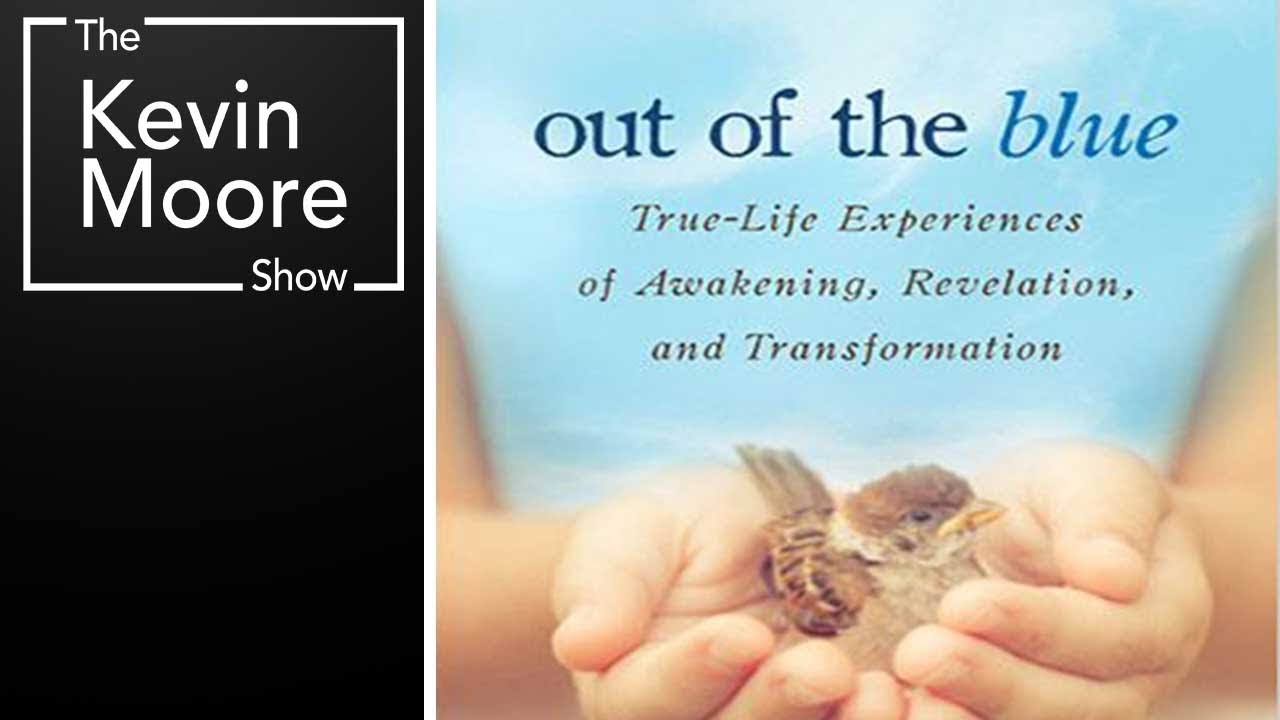 The Kevin Moore Show

out of the blue

True-Life Experiences of Awakening, Revelation, and Transformation